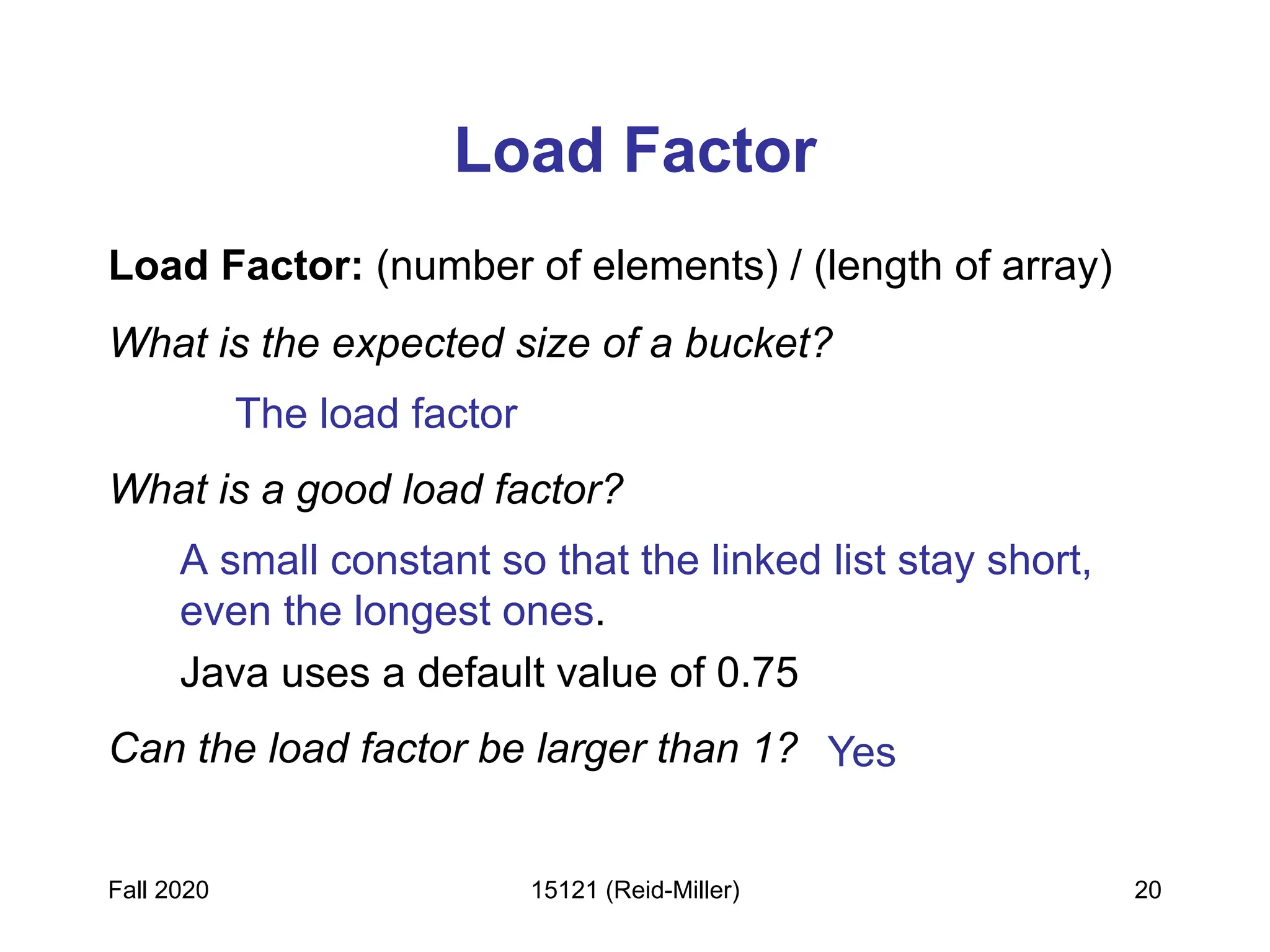 Load Factor

Load Factor: (number of elements) / (length of array)

What is the expected size of a bucket?

The load factor

What is a good load factor?

A small constant so that the linked list stay short, even the longest ones.

Java uses a default value of 0.75

Can the load factor be larger than 1? Yes

Fall 2020

15121 (Reid-Miller)

20